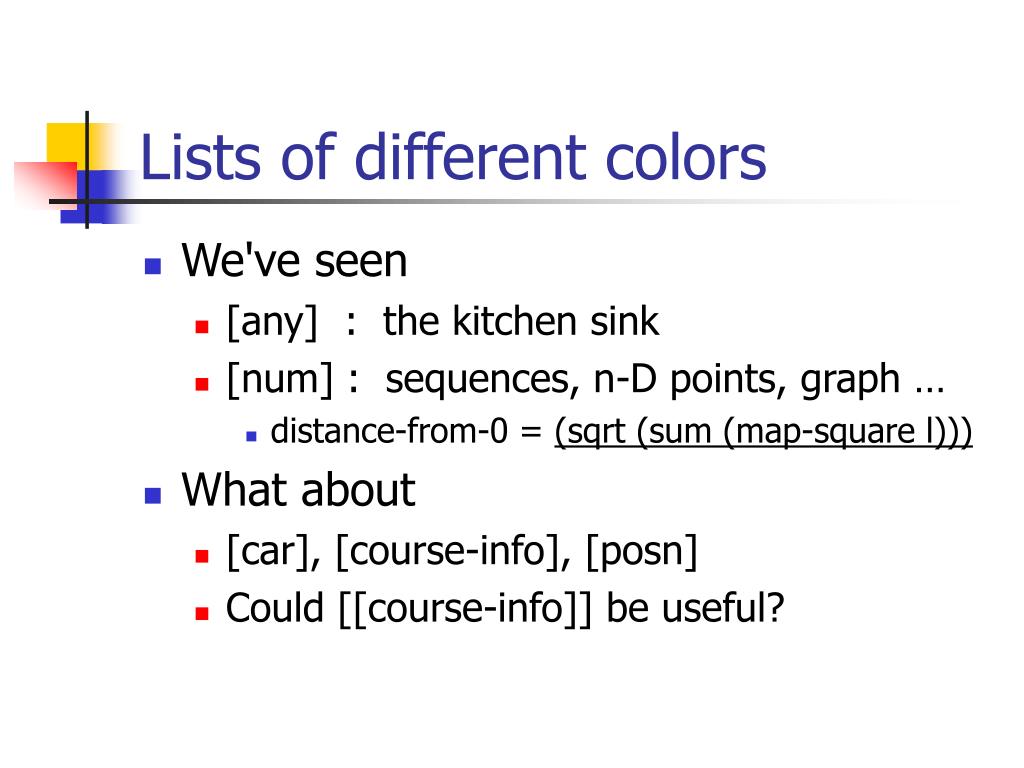 Lists of different colors

We've seen
[any] : the kitchen sink
[num] : sequences, n-D points, graph …
distance-from-0 = (sqrt (sum (map-square l)))

What about
[car], [course-info], [posn]
Could [[course-info]] be useful?